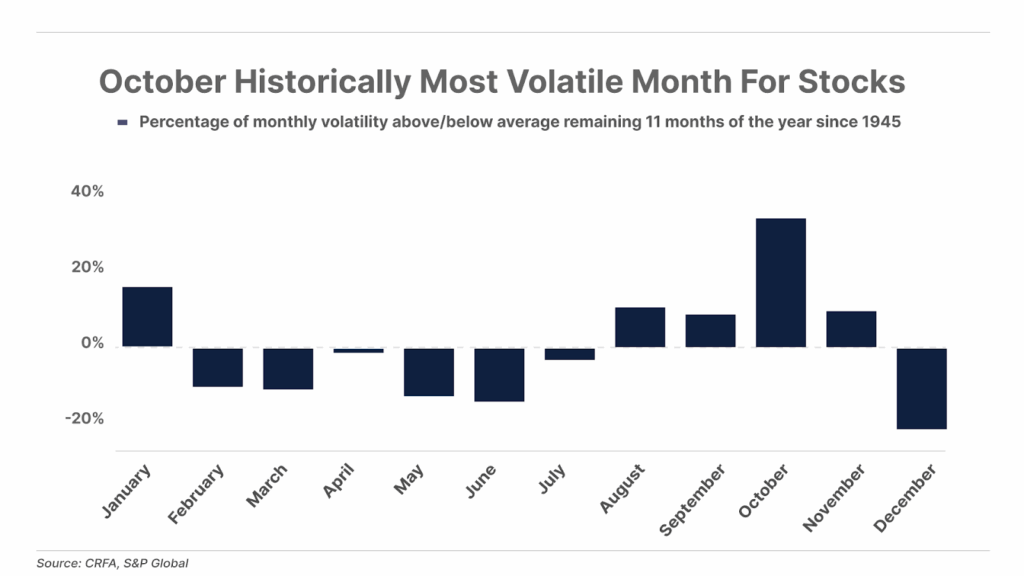 October Historically Most Volatile Month For Stocks

Percentage of monthly volatility above/below average remaining 11 months of the year since 1945

40%
20%
0%
-20%

January
February
March
April
May
June
July
August
September
October
November
December

Source: CRFA, S&P Global